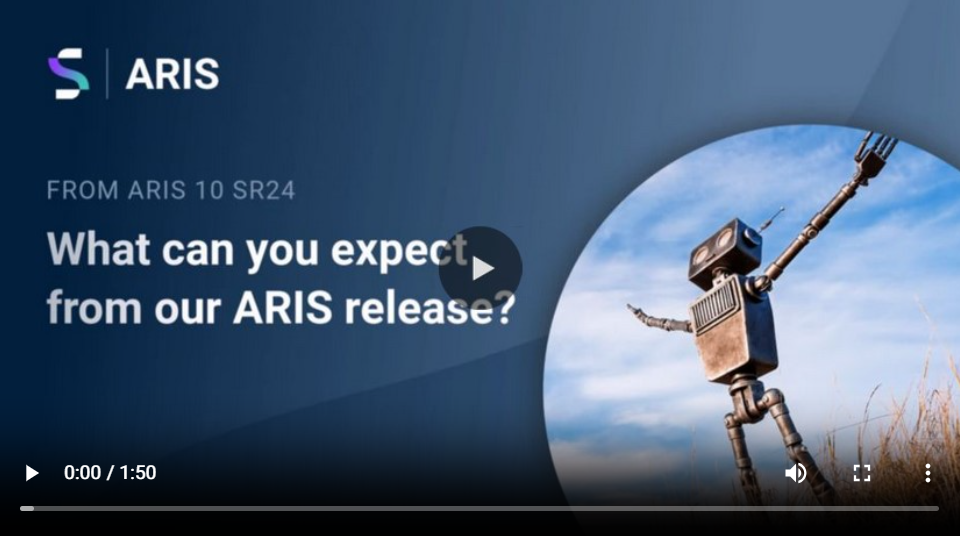 ARIS

FROM ARIS 10 SR24

What can you expect from our ARIS release?

0:00 / 1:50